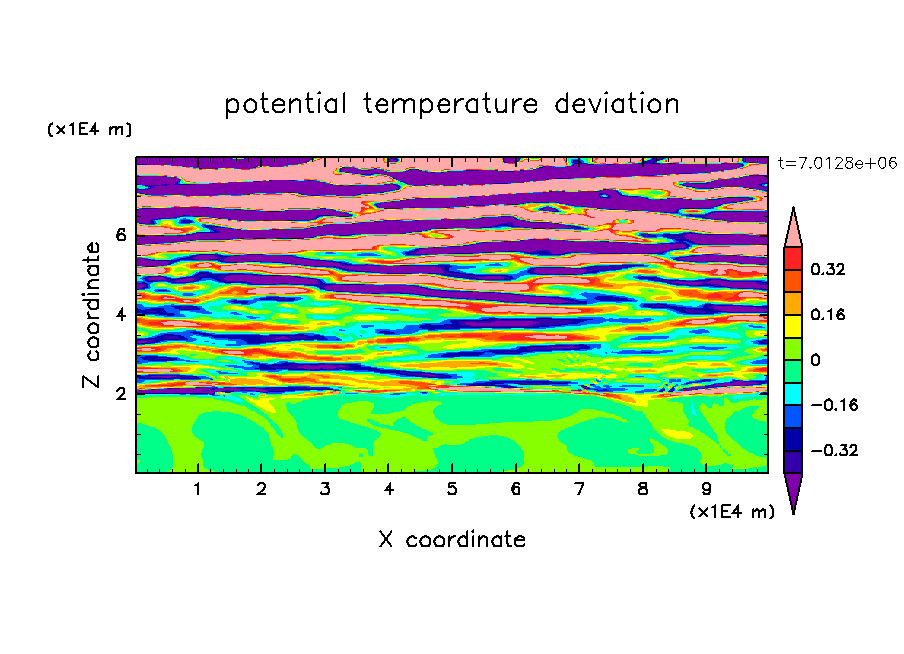 potential temperature deviation

(x1E4 m)

t=7.0128e+06

Z coordinate

6
4
2

0.32
0.16
0
−0.16
−0.32

1 2 3 4 5 6 7 8 9

(x1E4 m)

X coordinate